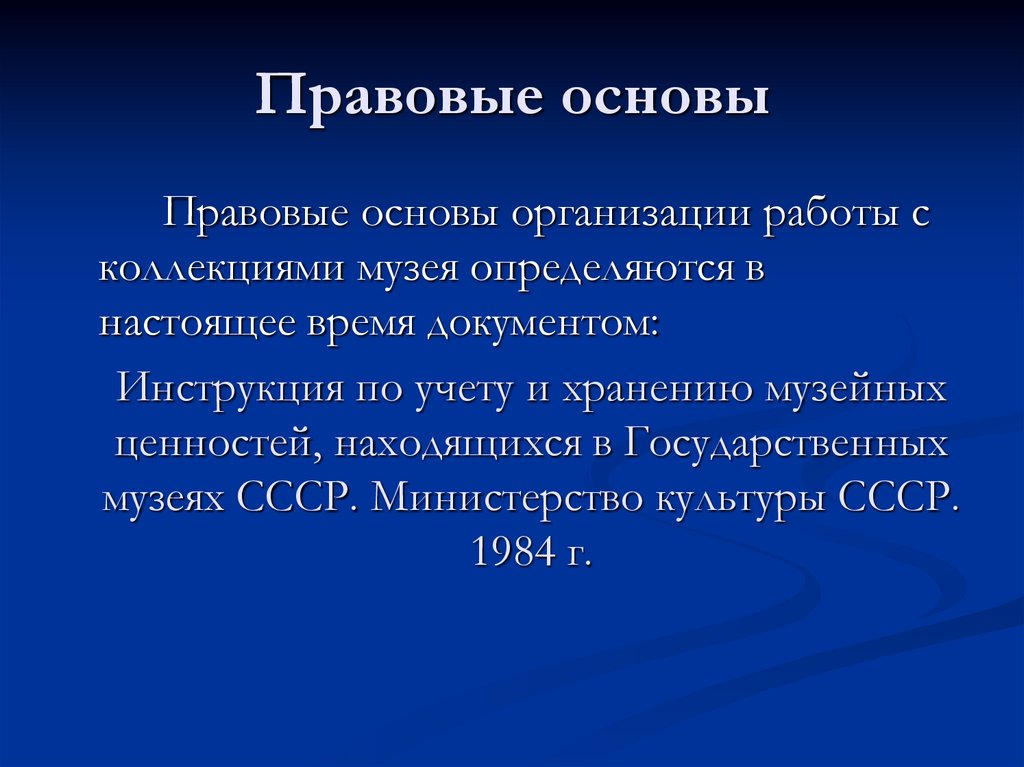 Правовые основы

Правовые основы организации работы с коллекциями музея определяются в настоящее время документом:

Инструкция по учету и хранению музейных ценностей, находящихся в Государственных музеях СССР. Министерство культуры СССР. 1984 г.